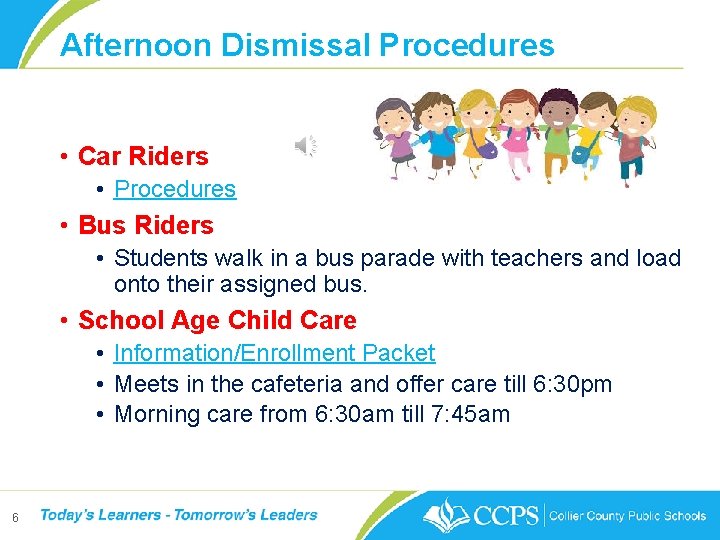 Afternoon Dismissal Procedures

• Car Riders
  • Procedures
• Bus Riders
  • Students walk in a bus parade with teachers and load onto their assigned bus.
• School Age Child Care
  • Information/Enrollment Packet
  • Meets in the cafeteria and offer care till 6:30pm
  • Morning care from 6:30am till 7:45am

6 Today's Learners - Tomorrow's Leaders

CCPS Collier County Public Schools